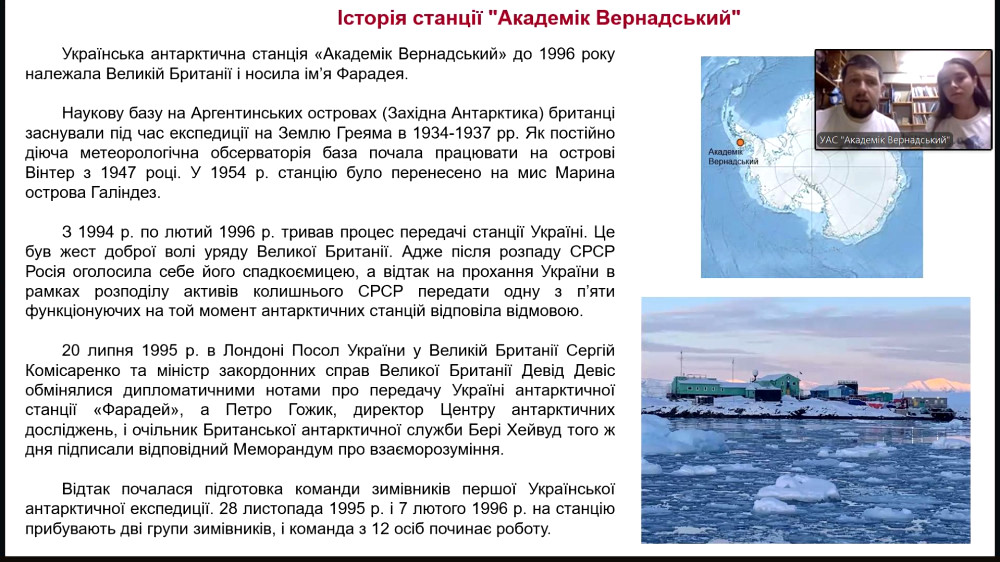 Історія станції "Академік Вернадський"

Українська антарктична станція «Академік Вернадський» до 1996 року належала Великій Британії і носила ім'я Фарадея.

Наукову базу на Аргентинських островах (Західна Антарктика) британці заснували під час експедиції на Землю Греяма в 1934-1937 рр. Як постійно діюча метеорологічна обсерваторія база почала працювати на острові Вінтер з 1947 році. У 1954 р. станцію було перенесено на мис Марина острова Галіндез.

З 1994 р. по лютий 1996 р. тривав процес передачі станції Україні. Це був жест доброї волі уряду Великої Британії. Адже після розпаду СРСР Росія оголосила себе його спадкоємицею, а відтак на прохання України в рамках розподілу активів колишнього СРСР передати одну з п'яти функціонуючих на той момент антарктичних станцій відповіла відмовою.

20 липня 1995 р. в Лондоні Посол України у Великій Британії Сергій Комісаренко та міністр закордонних справ Великої Британії Девід Девіс обмінялися дипломатичними нотами про передачу Україні антарктичної станції «Фарадей», а Петро Гожик, директор Центру антарктичних досліджень, і очільник Британської антарктичної служби Бері Хейвуд того ж дня підписали відповідний Меморандум про взаєморозуміння.

Відтак почалася підготовка команди зимівників першої Української антарктичної експедиції. 28 листопада 1995 р. і 7 лютого 1996 р. на станцію прибувають дві групи зимівників, і команда з 12 осіб починає роботу.

Академік Вернадський

УАС "Академік Вернадський"